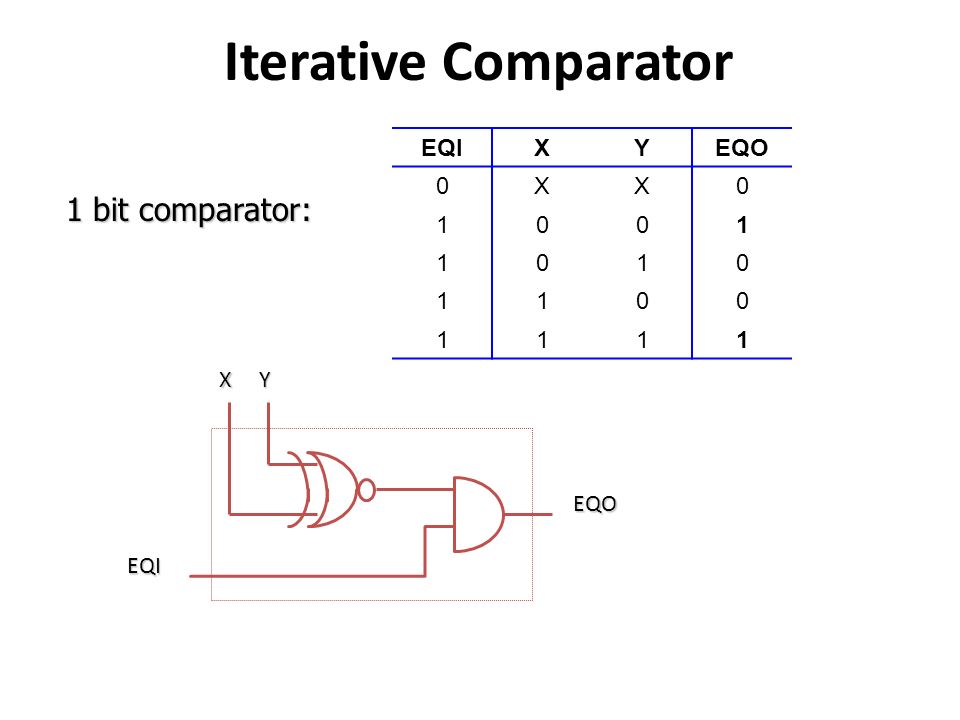 Iterative Comparator

1 bit comparator:

| EQI | X | Y | EQO |
|---|---|---|---|
| 0 | X | X | 0 |
| 1 | 0 | 0 | 1 |
| 1 | 0 | 1 | 0 |
| 1 | 1 | 0 | 0 |
| 1 | 1 | 1 | 1 |

X Y

EQO

EQI